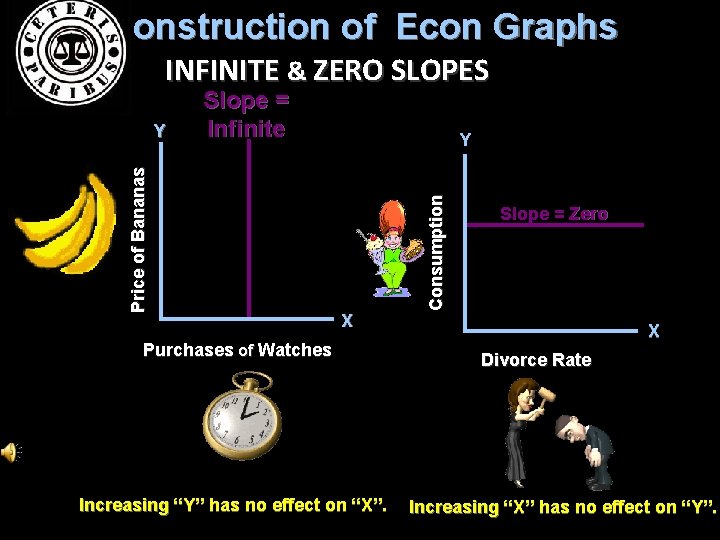 CETERIS PARIBUS

onstruction of Econ Graphs

INFINITE & ZERO SLOPES

Slope = Infinite

Y

Price of Bananas

X

Purchases of Watches

Y

Consumption

Slope = Zero

X

Divorce Rate

Increasing "Y" has no effect on "X".

Increasing "X" has no effect on "Y".